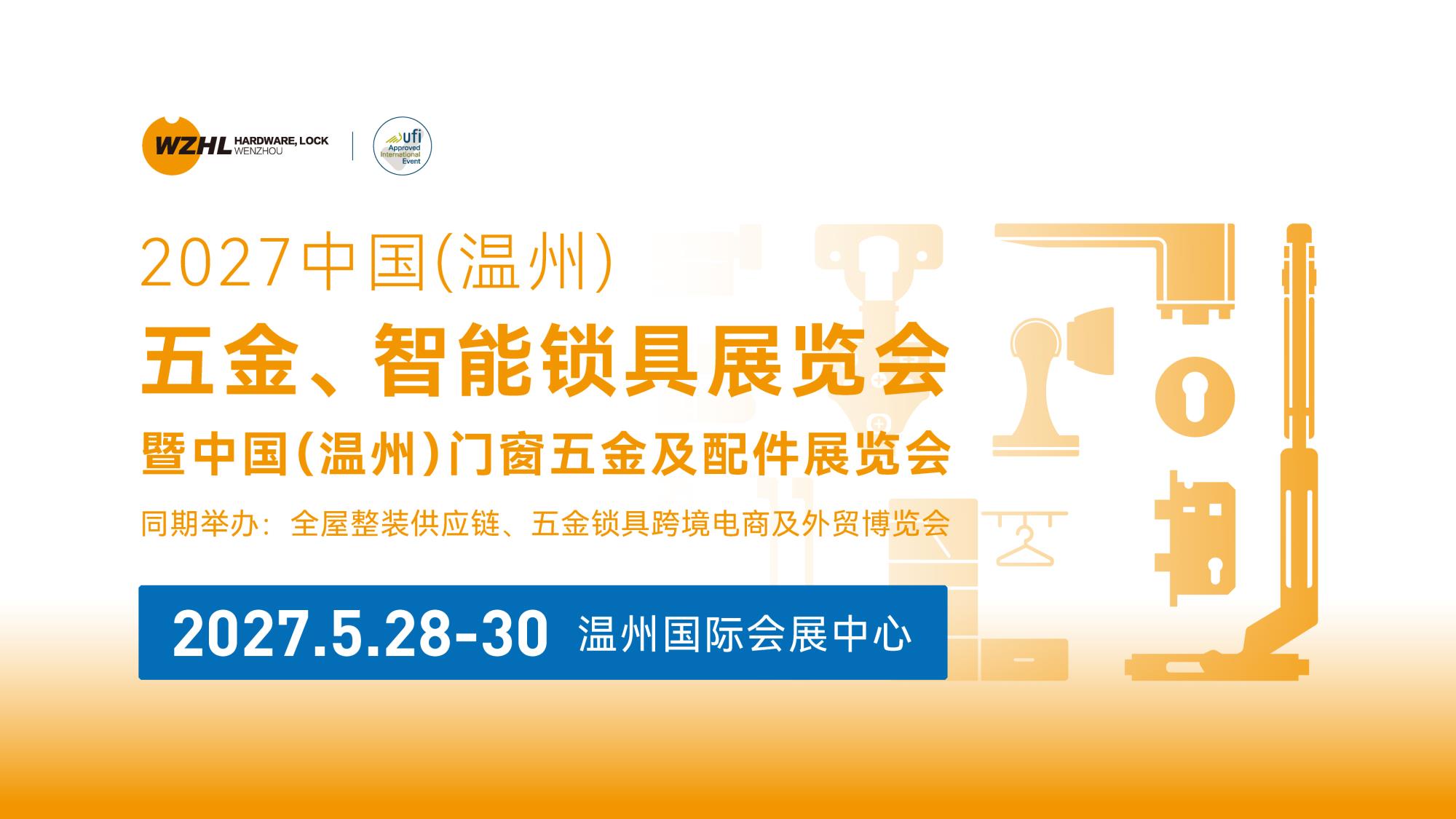 WZHL HARDWARE, LOCK WENZHOU

ufi Approved International Event

2027中国(温州)

五金、智能锁具展览会

暨中国(温州)门窗五金及配件展览会

同期举办：全屋整装供应链、五金锁具跨境电商及外贸博览会

2027.5.28-30 温州国际会展中心